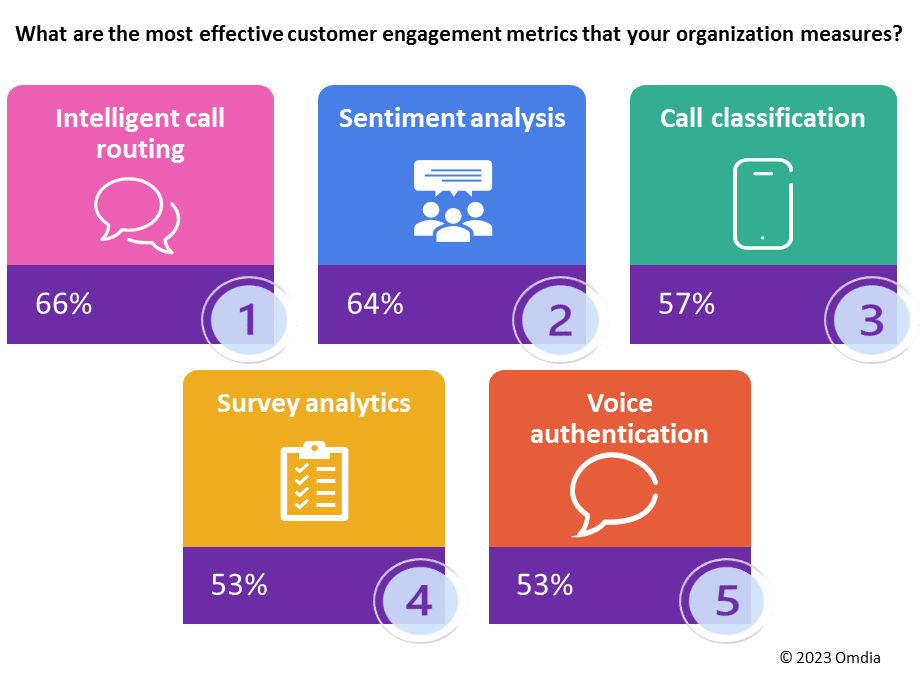 What are the most effective customer engagement metrics that your organization measures?

Intelligent call routing

66%

1

Sentiment analysis

64%

2

Call classification

57%

3

Survey analytics

53%

4

Voice authentication

53%

5

© 2023 Omdia